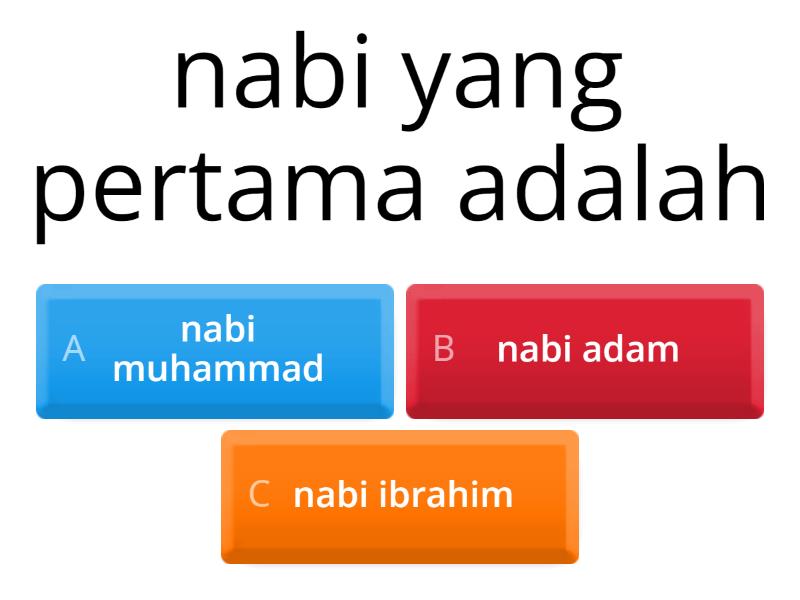 nabi yang pertama adalah

A nabi muhammad

B nabi adam

C nabi ibrahim